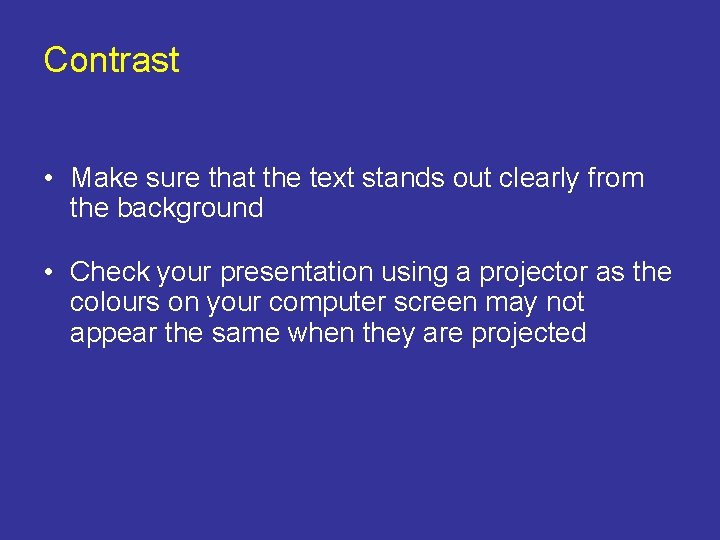 Contrast

• Make sure that the text stands out clearly from the background

• Check your presentation using a projector as the colours on your computer screen may not appear the same when they are projected